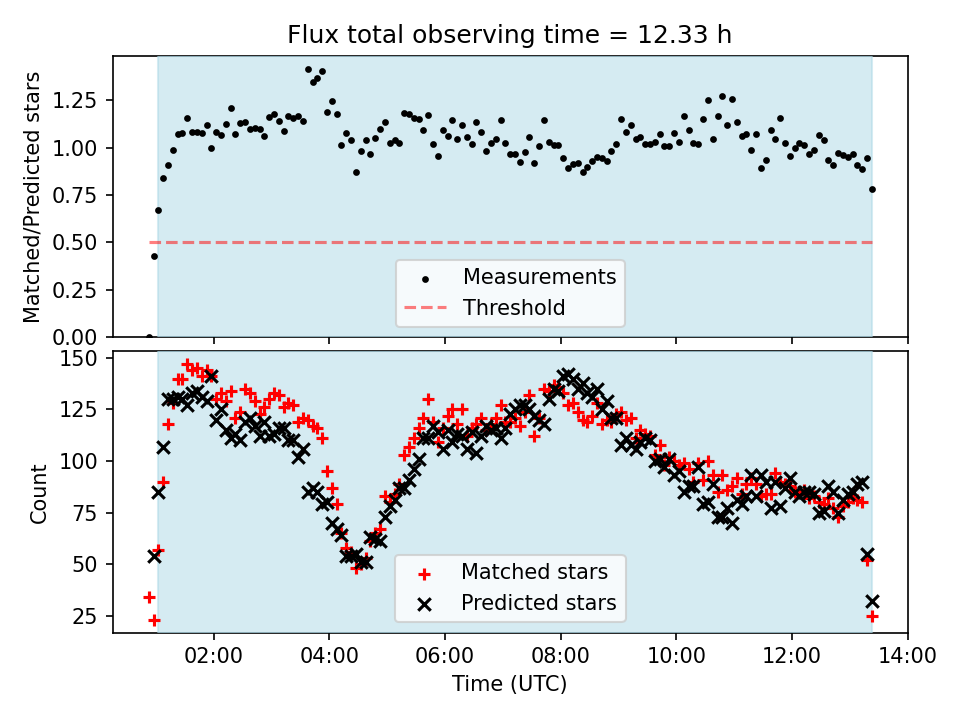 Flux total observing time = 12.33 h

Matched/Predicted stars

1.25
1.00
0.75
0.50
0.25
0.00

Measurements
Threshold

Count

150
125
100
75
50
25

Matched stars
Predicted stars

02:00
04:00
06:00
08:00
10:00
12:00
14:00

Time (UTC)